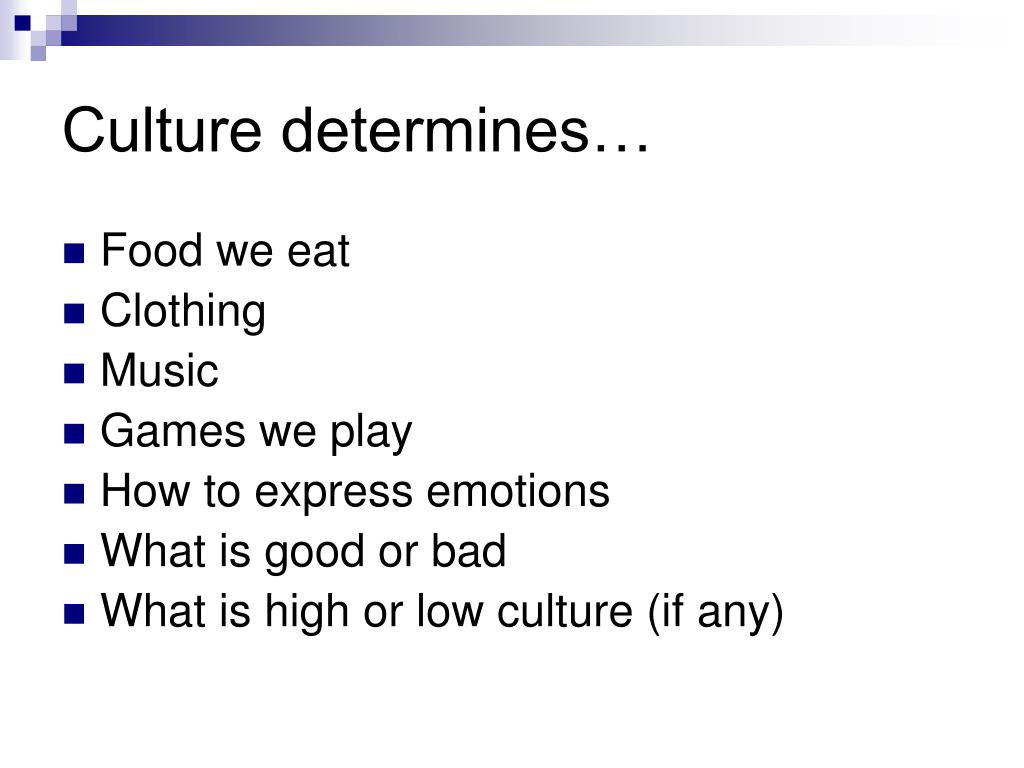 Culture determines…

- Food we eat
- Clothing
- Music
- Games we play
- How to express emotions
- What is good or bad
- What is high or low culture (if any)